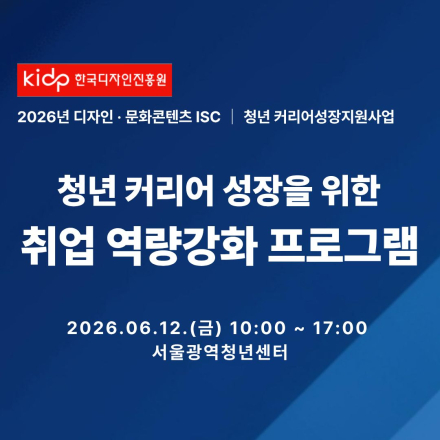 kidp 한국디자인진흥원

2026년 디자인 · 문화콘텐츠 ISC | 청년 커리어성장지원사업

청년 커리어 성장을 위한
취업 역량강화 프로그램

2026.06.12.(금) 10:00 ~ 17:00
서울광역청년센터